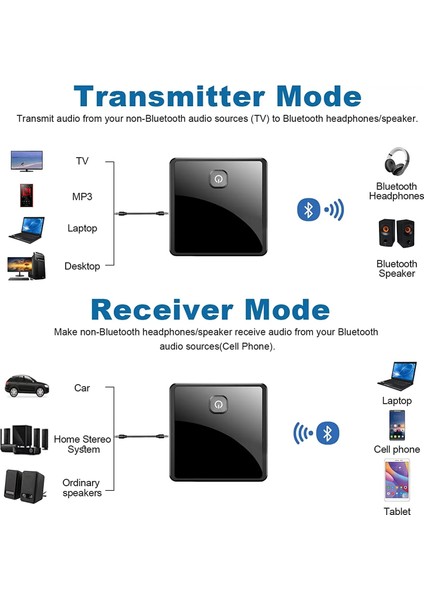 Transmitter Mode

Transmit audio from your non-Bluetooth audio sources (TV) to Bluetooth headphones/speaker.

TV

MP3

Laptop

Desktop

Bluetooth Headphones

Bluetooth Speaker

Receiver Mode

Make non-Bluetooth headphones/speaker receive audio from your Bluetooth audio sources(Cell Phone).

Car

Home Stereo System

Ordinary speakers

Laptop

Cell phone

Tablet